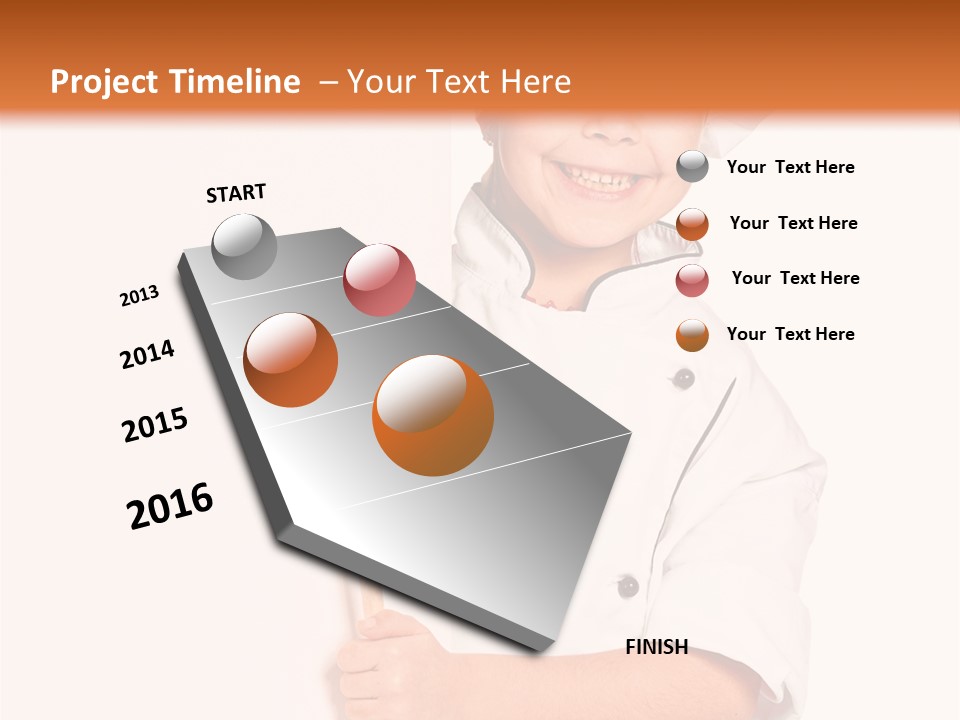 Project Timeline – Your Text Here

START

2013

2014

2015

2016

FINISH

Your Text Here

Your Text Here

Your Text Here

Your Text Here